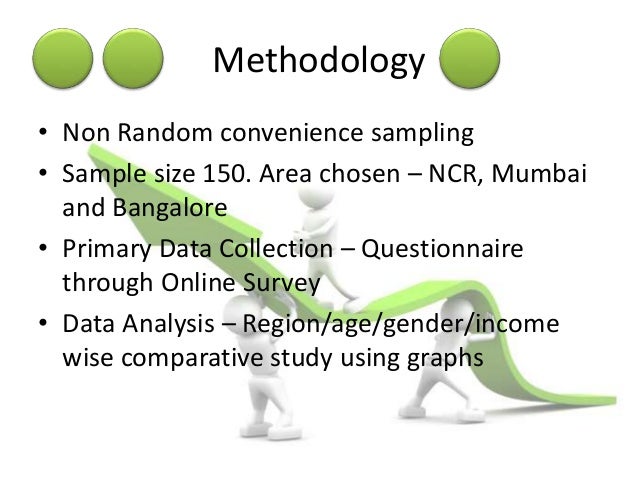 Methodology

• Non Random convenience sampling
• Sample size 150. Area chosen – NCR, Mumbai and Bangalore
• Primary Data Collection – Questionnaire through Online Survey
• Data Analysis – Region/age/gender/income wise comparative study using graphs